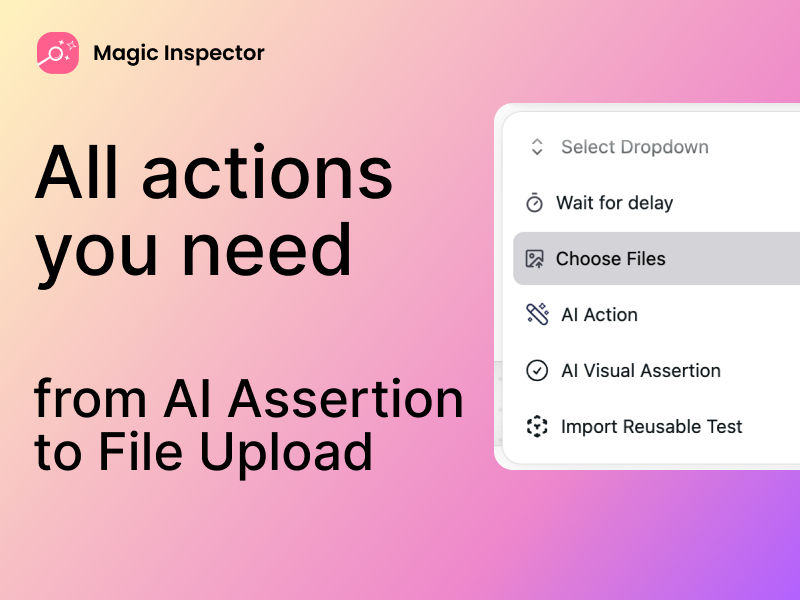 Magic Inspector

All actions you need

from AI Assertion to File Upload

Select Dropdown

Wait for delay

Choose Files

AI Action

AI Visual Assertion

Import Reusable Test